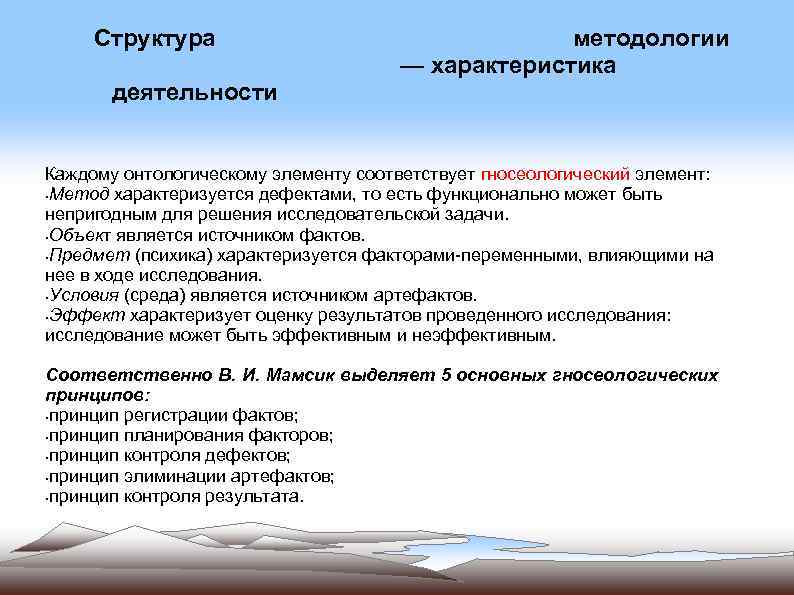 Структура методологии — характеристика деятельности

Каждому онтологическому элементу соответствует гносеологический элемент:
•Метод характеризуется дефектами, то есть функционально может быть непригодным для решения исследовательской задачи.
•Объект является источником фактов.
•Предмет (психика) характеризуется факторами-переменными, влияющими на нее в ходе исследования.
•Условия (среда) является источником артефактов.
•Эффект характеризует оценку результатов проведенного исследования: исследование может быть эффективным и неэффективным.

Соответственно В. И. Мамсик выделяет 5 основных гносеологических принципов:
•принцип регистрации фактов;
•принцип планирования факторов;
•принцип контроля дефектов;
•принцип элиминации артефактов;
•принцип контроля результата.